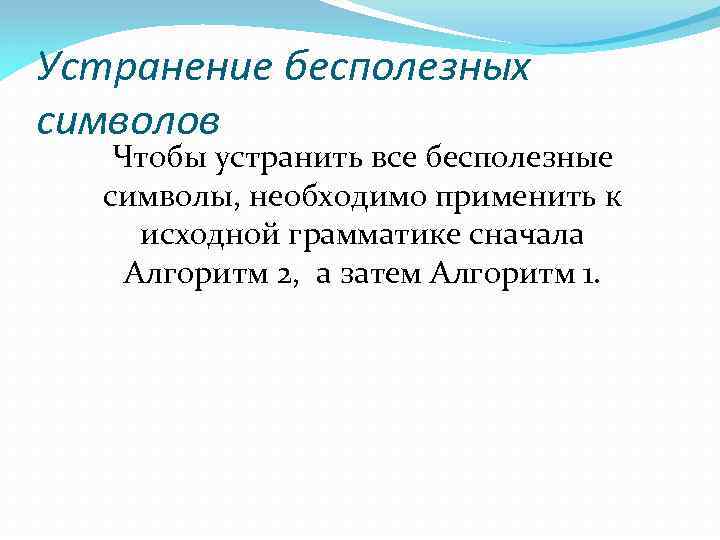 Устранение бесполезных символов

Чтобы устранить все бесполезные символы, необходимо применить к исходной грамматике сначала Алгоритм 2,  а затем Алгоритм 1.